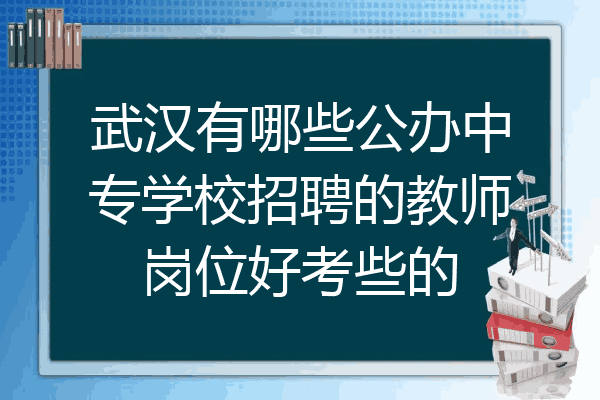 武汉有哪些公办中专学校招聘的教师岗位好考些的